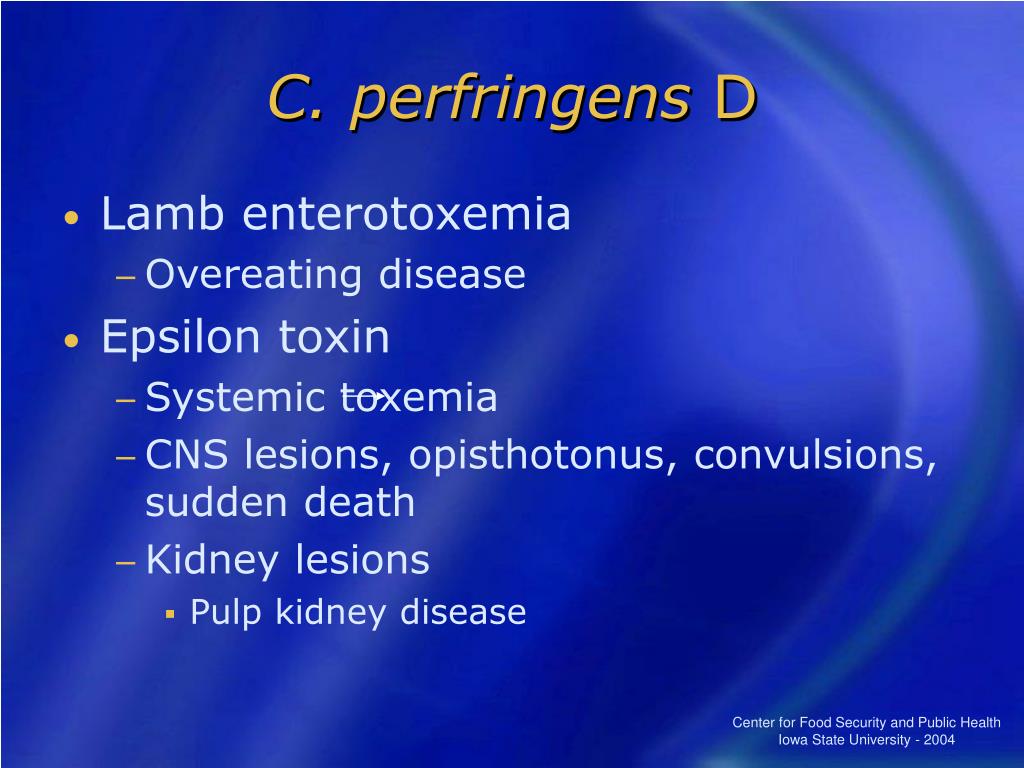 C. perfringens D

• Lamb enterotoxemia
  – Overeating disease
• Epsilon toxin
  – Systemic toxemia
  – CNS lesions, opisthotonus, convulsions, sudden death
  – Kidney lesions
    ▪ Pulp kidney disease

Center for Food Security and Public Health
Iowa State University - 2004